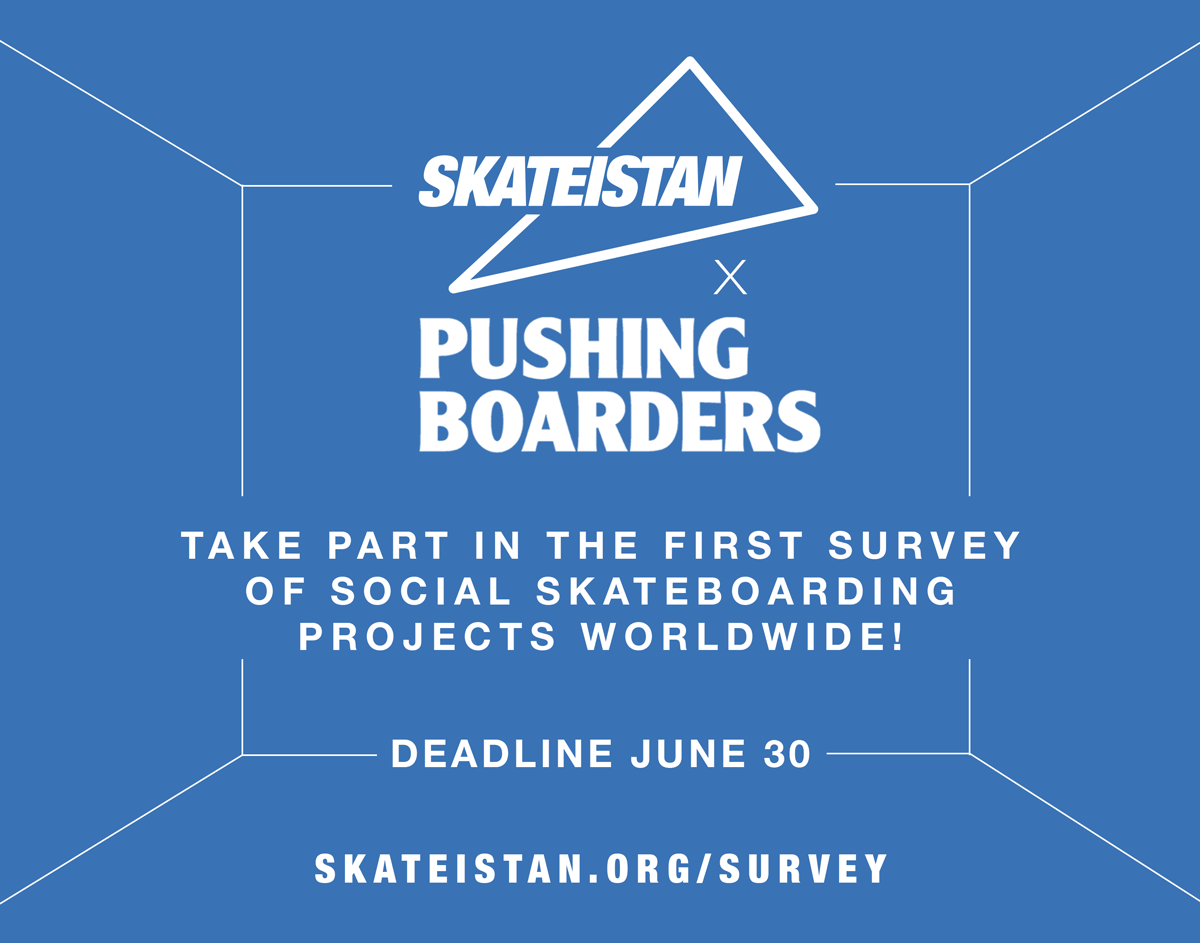 SKATEISTAN

X

PUSHING BOARDERS

TAKE PART IN THE FIRST SURVEY OF SOCIAL SKATEBOARDING PROJECTS WORLDWIDE!

DEADLINE JUNE 30

SKATEISTAN.ORG/SURVEY